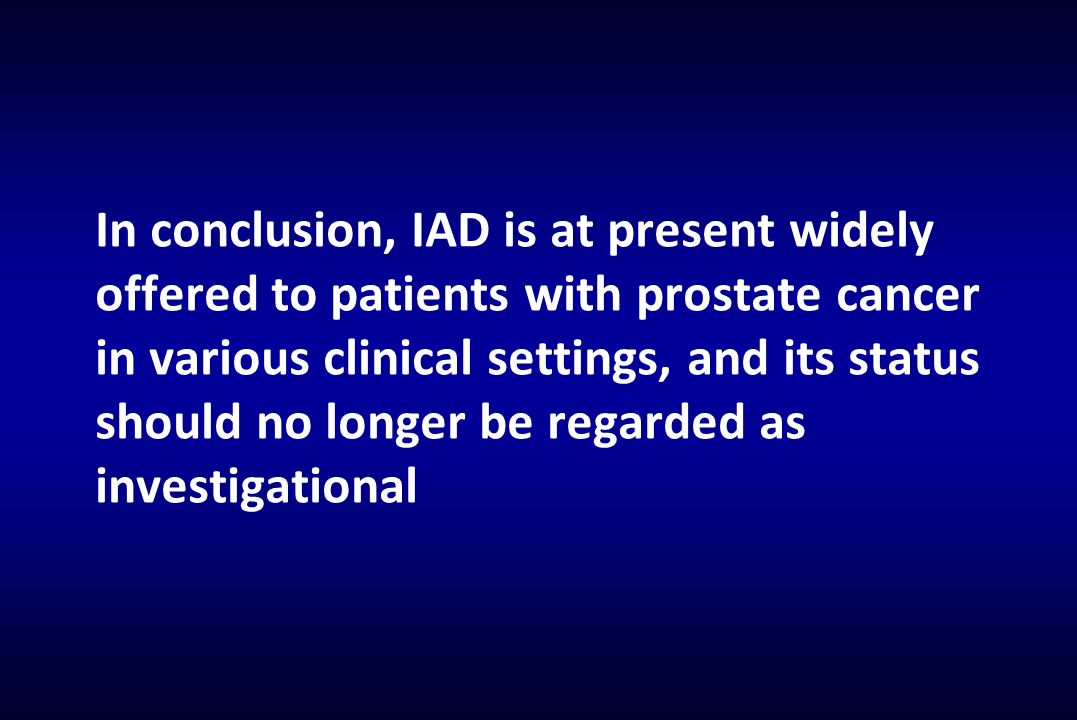 In conclusion, IAD is at present widely offered to patients with prostate cancer in various clinical settings, and its status should no longer be regarded as investigational